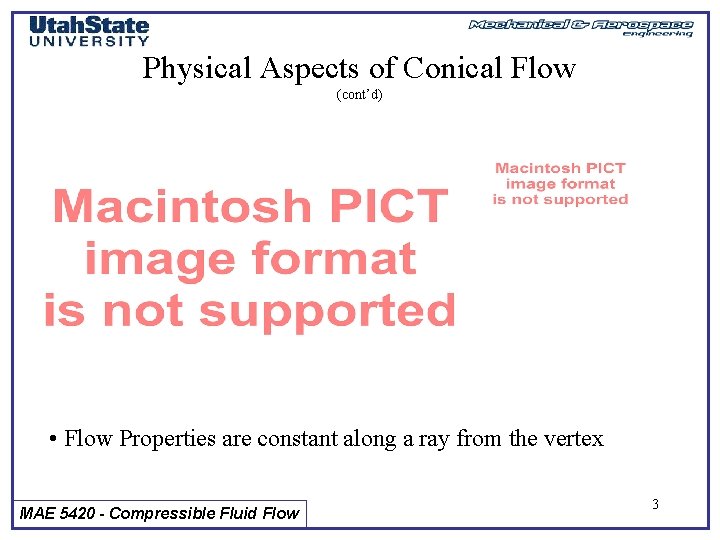 UtahState
UNIVERSITY

Mechanical & Aerospace
engineering

Physical Aspects of Conical Flow
(cont'd)

Macintosh PICT image format is not supported

Macintosh PICT image format is not supported

• Flow Properties are constant along a ray from the vertex

MAE 5420 - Compressible Fluid Flow

3